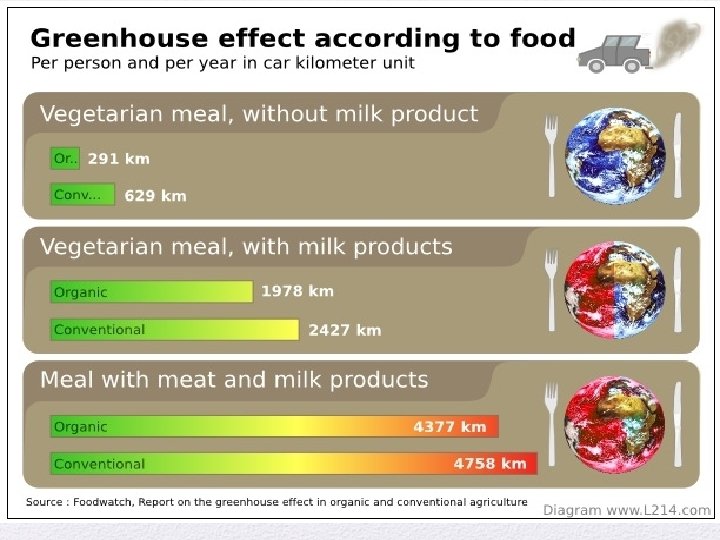 Greenhouse effect according to food
Per person and per year in car kilometer unit

Vegetarian meal, without milk product

Or.. 291 km

Conv... 629 km

Vegetarian meal, with milk products

Organic 1978 km

Conventional 2427 km

Meal with meat and milk products

Organic 4377 km

Conventional 4758 km

Source : Foodwatch, Report on the greenhouse effect in organic and conventional agriculture

Diagram www.L214.com